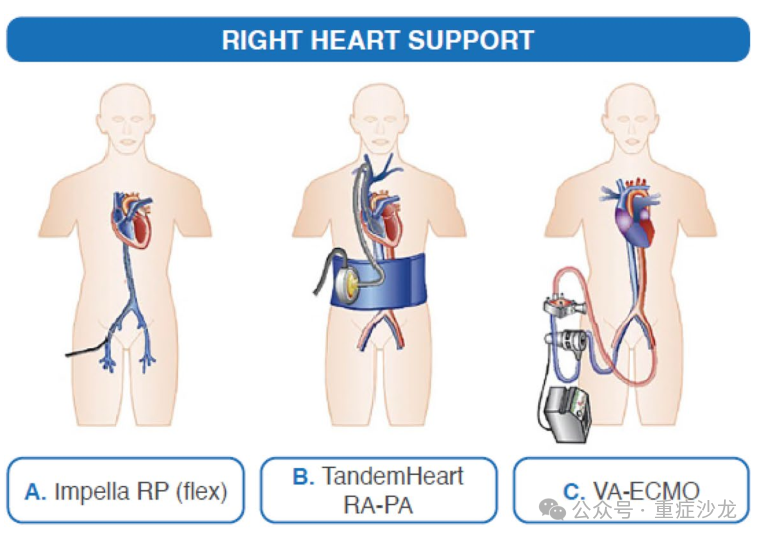 RIGHT HEART SUPPORT

A. Impella RP (flex)

B. TandemHeart RA-PA

C. VA-ECMO

公众号 · 重症沙龙